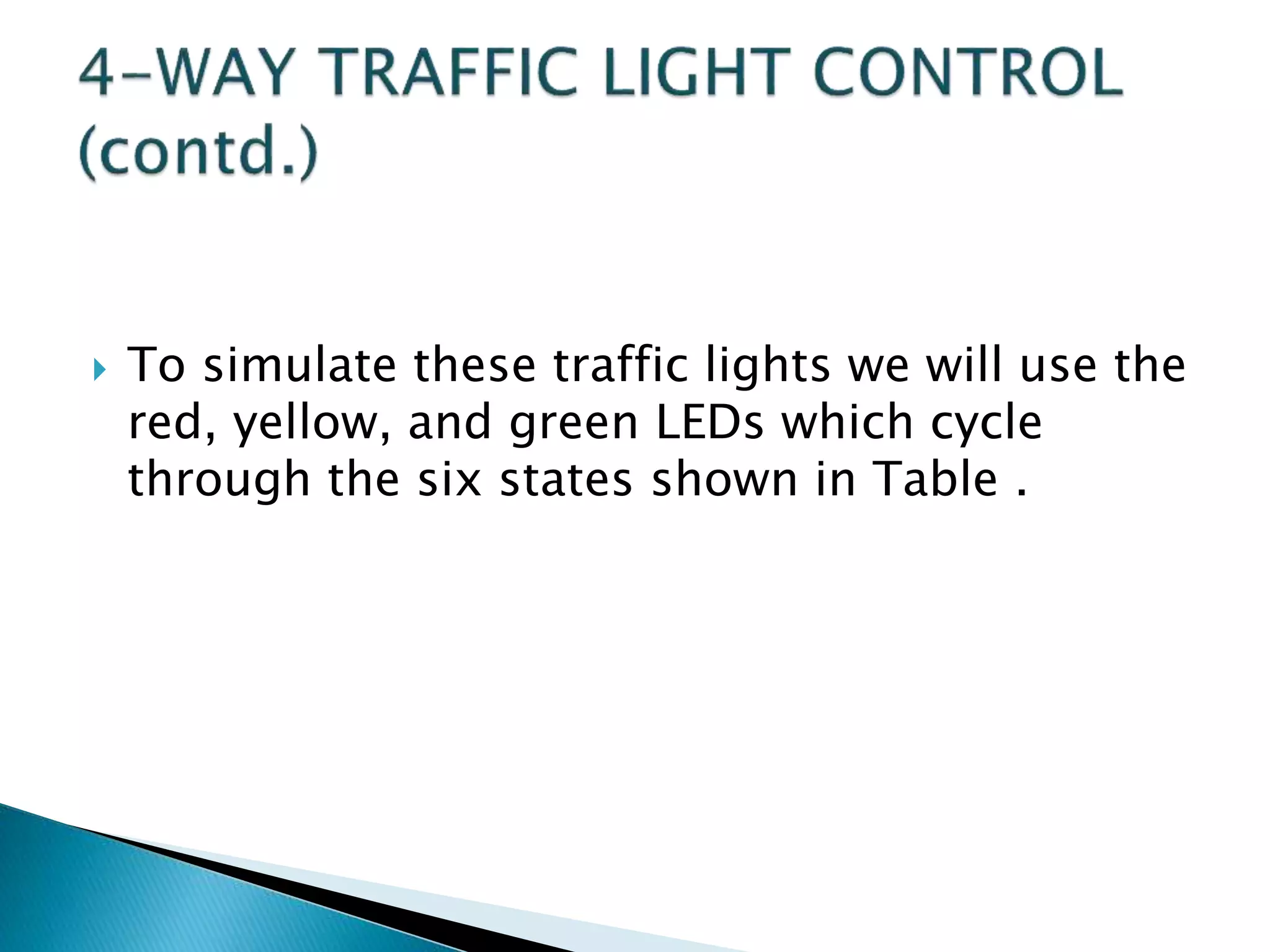 4-WAY TRAFFIC LIGHT CONTROL (contd.)

To simulate these traffic lights we will use the red, yellow, and green LEDs which cycle through the six states shown in Table .